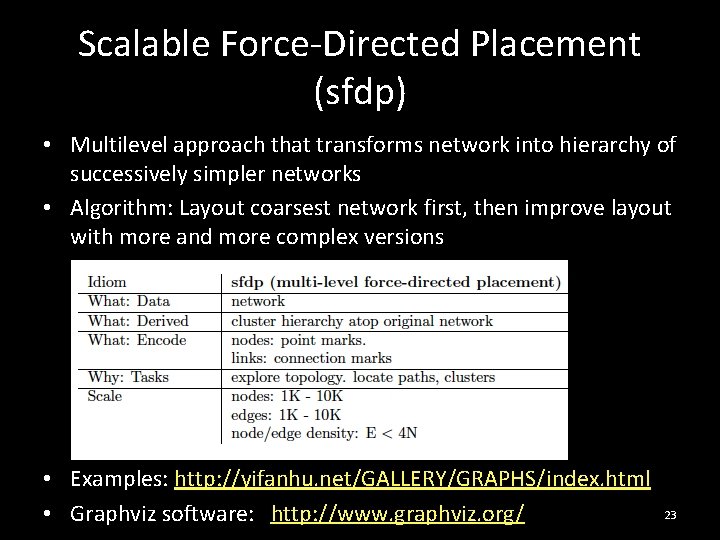 Scalable Force-Directed Placement (sfdp)

• Multilevel approach that transforms network into hierarchy of successively simpler networks
• Algorithm: Layout coarsest network first, then improve layout with more and more complex versions

| Idiom | sfdp (multi-level force-directed placement) |
|---|---|
| What: Data | network |
| What: Derived | cluster hierarchy atop original network |
| What: Encode | nodes: point marks. links: connection marks |
| Why: Tasks | explore topology. locate paths, clusters |
| Scale | nodes: 1K - 10K edges: 1K - 10K node/edge density: E < 4N |

• Examples: http://yifanhu.net/GALLERY/GRAPHS/index.html
• Graphviz software: http://www.graphviz.org/

23